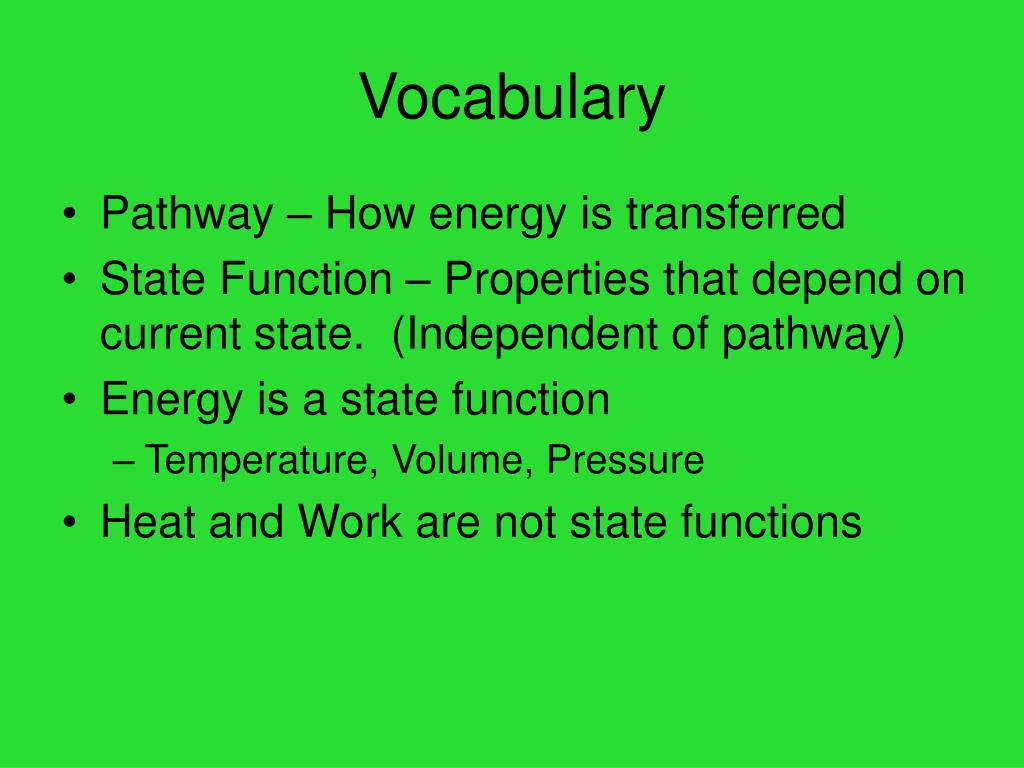 Vocabulary

• Pathway – How energy is transferred
• State Function – Properties that depend on current state. (Independent of pathway)
• Energy is a state function
– Temperature, Volume, Pressure
• Heat and Work are not state functions